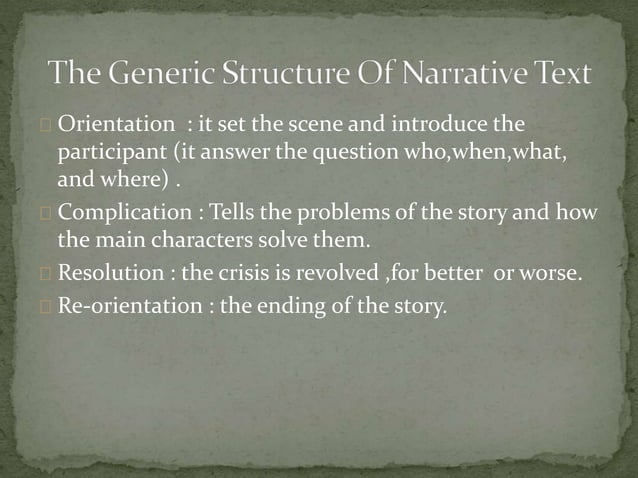 The Generic Structure Of Narrative Text

Orientation : it set the scene and introduce the participant (it answer the question who,when,what, and where) .

Complication : Tells the problems of the story and how the main characters solve them.

Resolution : the crisis is revolved ,for better or worse.

Re-orientation : the ending of the story.